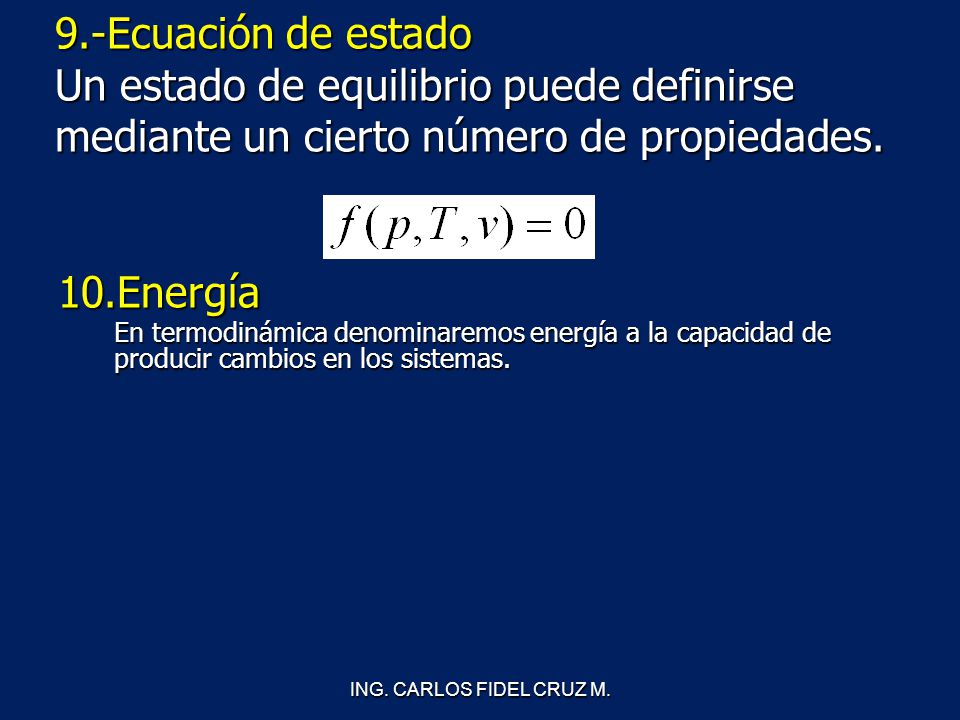 9.-Ecuación de estado
Un estado de equilibrio puede definirse mediante un cierto número de propiedades.

$f(p,T,v)=0$

10.Energía
En termodinámica denominaremos energía a la capacidad de producir cambios en los sistemas.

ING. CARLOS FIDEL CRUZ M.